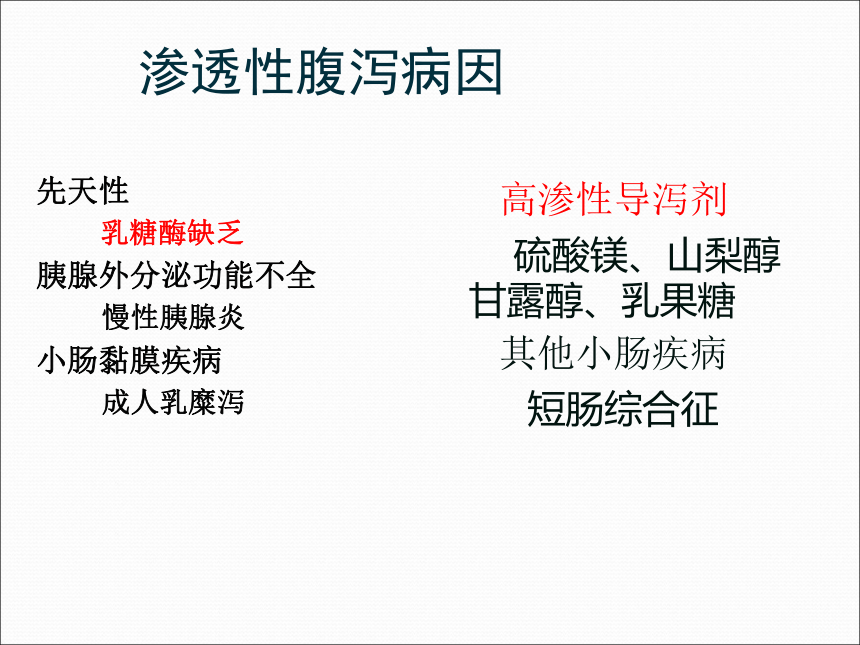 渗透性腹泻病因

先天性
乳糖酶缺乏
胰腺外分泌功能不全
慢性胰腺炎
小肠黏膜疾病
成人乳糜泻

高渗性导泻剂
硫酸镁、山梨醇
甘露醇、乳果糖
其他小肠疾病
短肠综合征